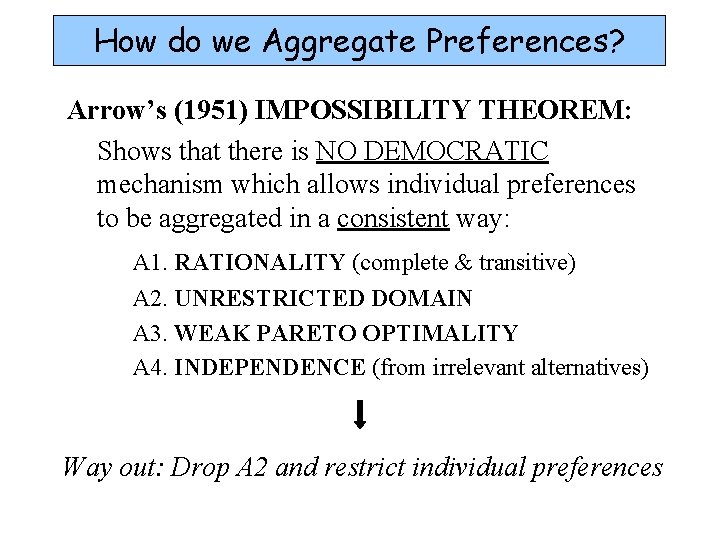 How do we Aggregate Preferences?

Arrow's (1951) IMPOSSIBILITY THEOREM:

Shows that there is NO DEMOCRATIC mechanism which allows individual preferences to be aggregated in a consistent way:

A1. RATIONALITY (complete & transitive)

A2. UNRESTRICTED DOMAIN

A3. WEAK PARETO OPTIMALITY

A4. INDEPENDENCE (from irrelevant alternatives)

Way out: Drop A2 and restrict individual preferences